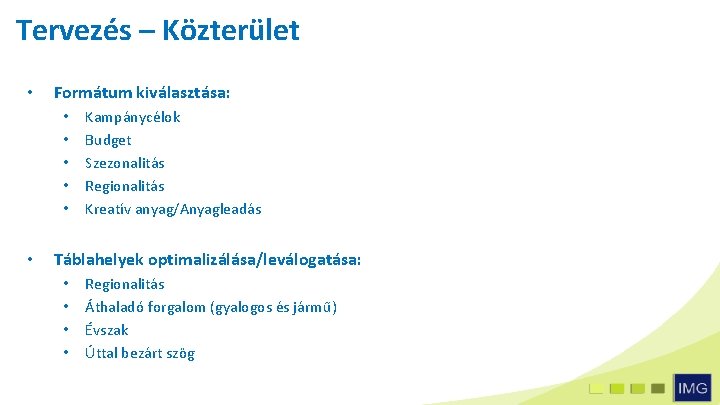 Tervezés – Közterület

• Formátum kiválasztása:
  • Kampánycélok
  • Budget
  • Szezonalitás
  • Regionalitás
  • Kreatív anyag/Anyagleadás

• Táblahelyek optimalizálása/leválogatása:
  • Regionalitás
  • Áthaladó forgalom (gyalogos és jármű)
  • Évszak
  • Úttal bezárt szög

IMG